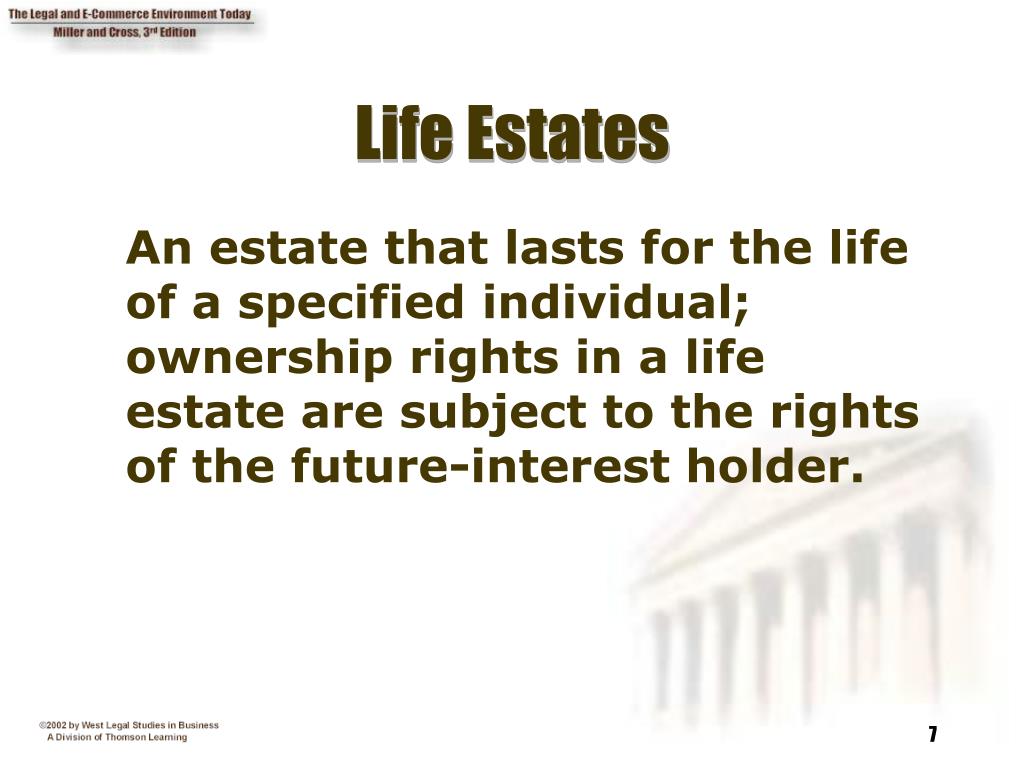 The Legal and E-Commerce Environment Today
Miller and Cross, 3rd Edition

Life Estates

An estate that lasts for the life of a specified individual; ownership rights in a life estate are subject to the rights of the future-interest holder.

©2002 by West Legal Studies in Business
A Division of Thomson Learning

7